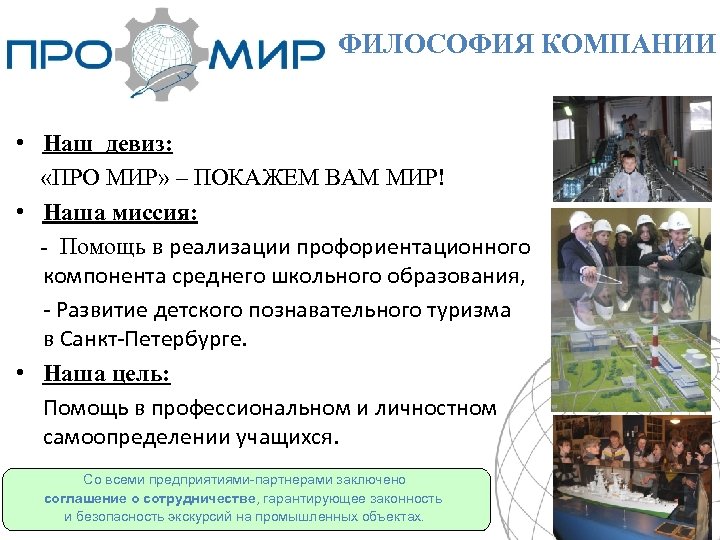 ПРО МИР

ФИЛОСОФИЯ КОМПАНИИ

• Наш девиз:
«ПРО МИР» – ПОКАЖЕМ ВАМ МИР!

• Наша миссия:
- Помощь в реализации профориентационного компонента среднего школьного образования,
- Развитие детского познавательного туризма в Санкт-Петербурге.

• Наша цель:
Помощь в профессиональном и личностном самоопределении учащихся.

Со всеми предприятиями-партнерами заключено соглашение о сотрудничестве, гарантирующее законность и безопасность экскурсий на промышленных объектах.